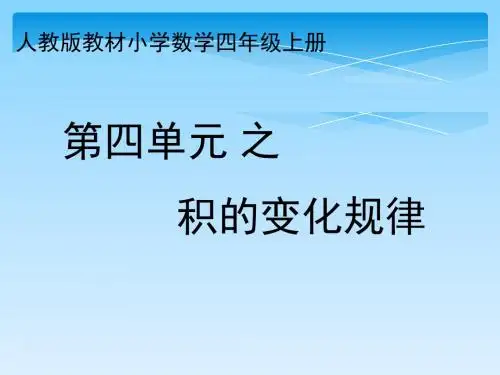 人教版教材小学数学四年级上册

第四单元 之

积的变化规律